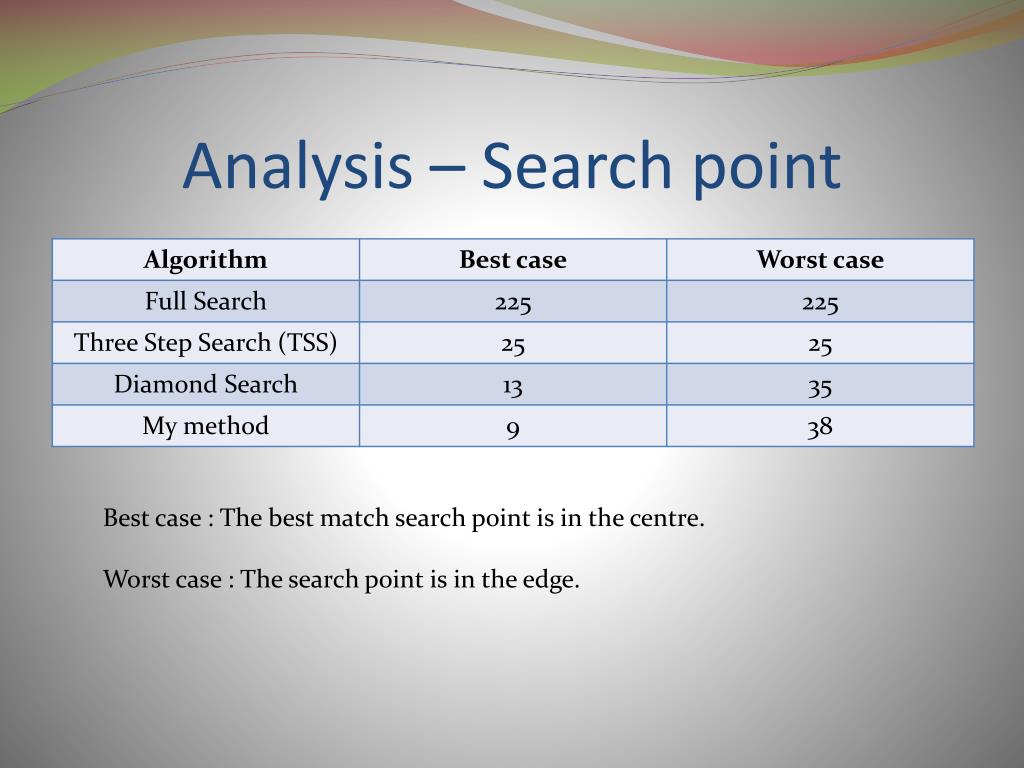 Analysis – Search point

| Algorithm | Best case | Worst case |
|---|---|---|
| Full Search | 225 | 225 |
| Three Step Search (TSS) | 25 | 25 |
| Diamond Search | 13 | 35 |
| My method | 9 | 38 |

Best case : The best match search point is in the centre.

Worst case : The search point is in the edge.